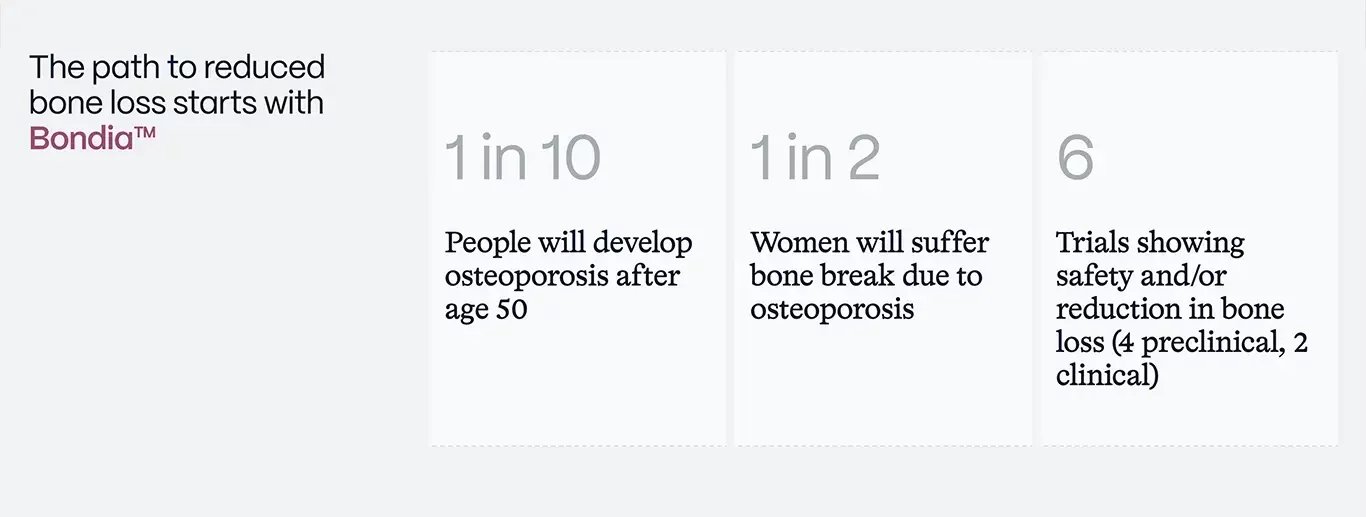 The path to reduced bone loss starts with Bondia™

1 in 10

People will develop osteoporosis after age 50

1 in 2

Women will suffer bone break due to osteoporosis

6

Trials showing safety and/or reduction in bone loss (4 preclinical, 2 clinical)